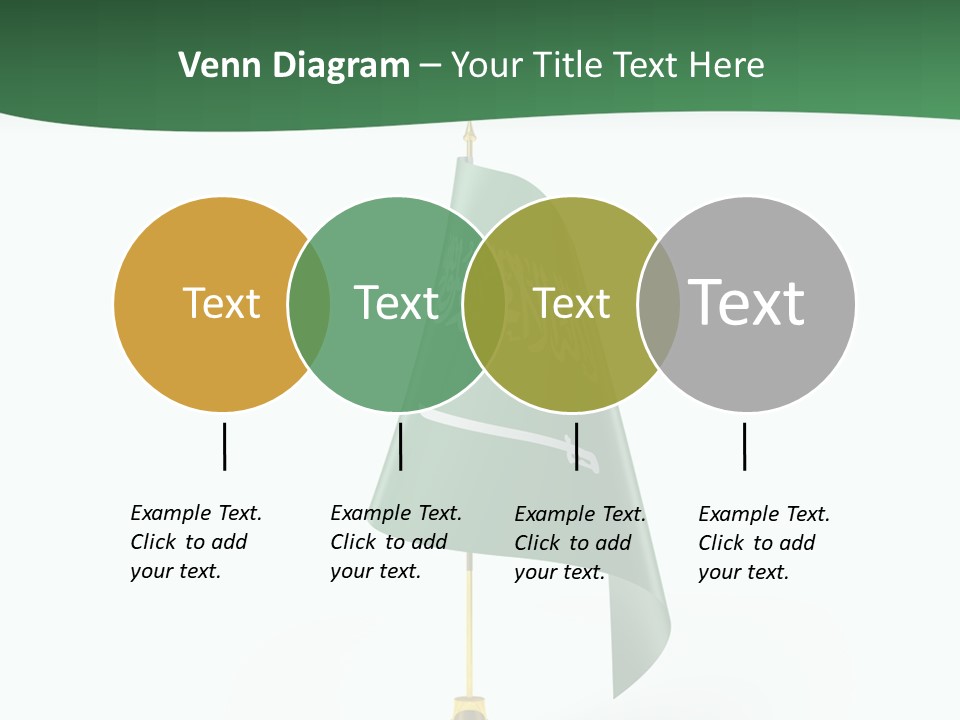 Venn Diagram – Your Title Text Here

Text

Text

Text

Text

Example Text. Click to add your text.

Example Text. Click to add your text.

Example Text. Click to add your text.

Example Text. Click to add your text.